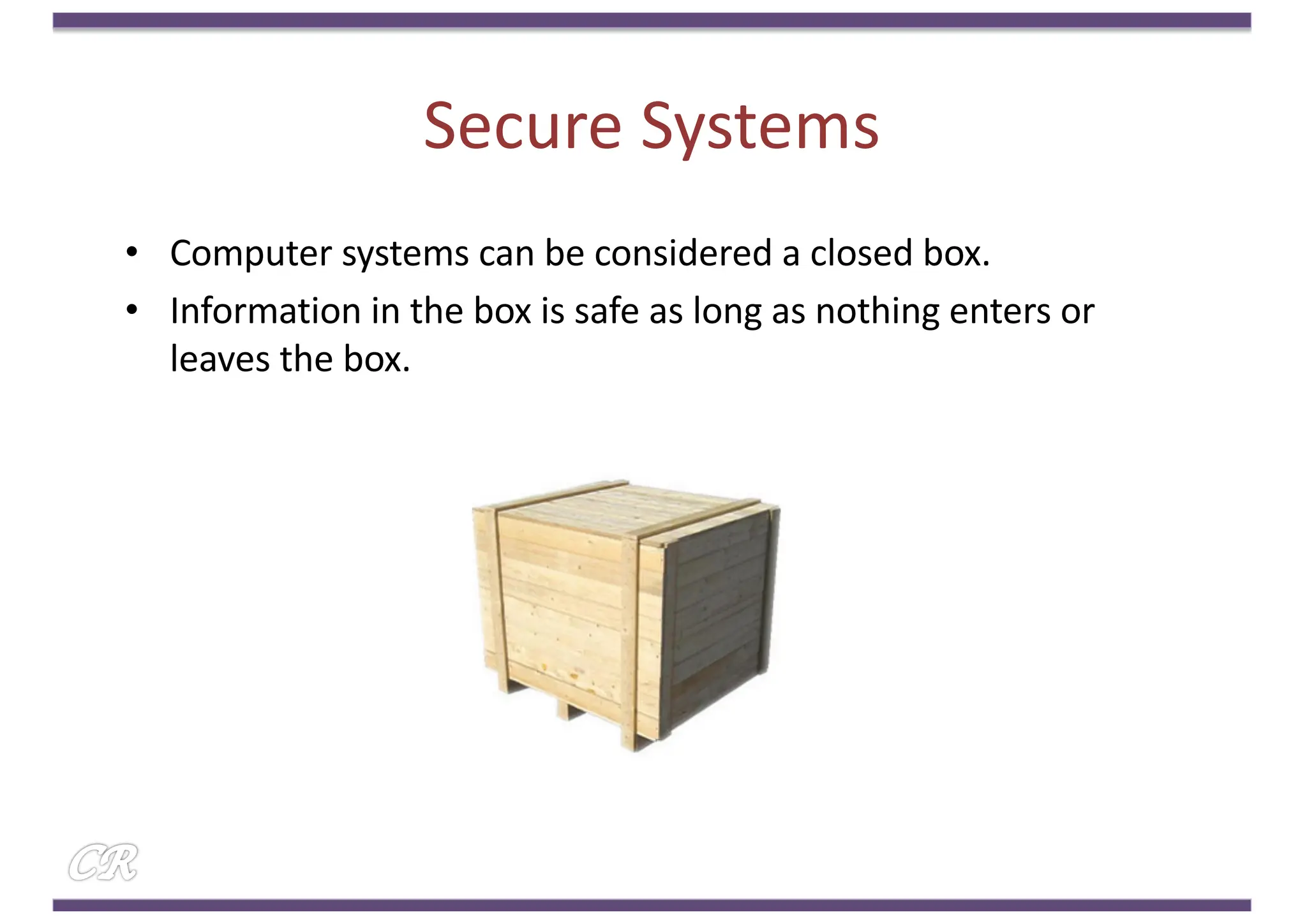 Secure Systems

• Computer systems can be considered a closed box.
• Information in the box is safe as long as nothing enters or leaves the box.

CR